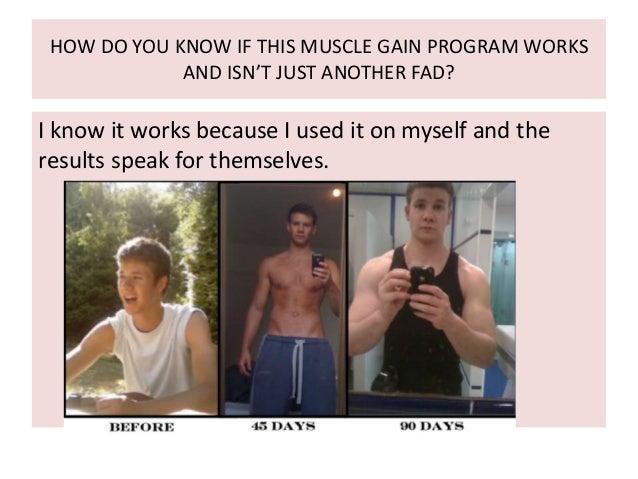 HOW DO YOU KNOW IF THIS MUSCLE GAIN PROGRAM WORKS AND ISN'T JUST ANOTHER FAD?

I know it works because I used it on myself and the results speak for themselves.

BEFORE

45 DAYS

90 DAYS